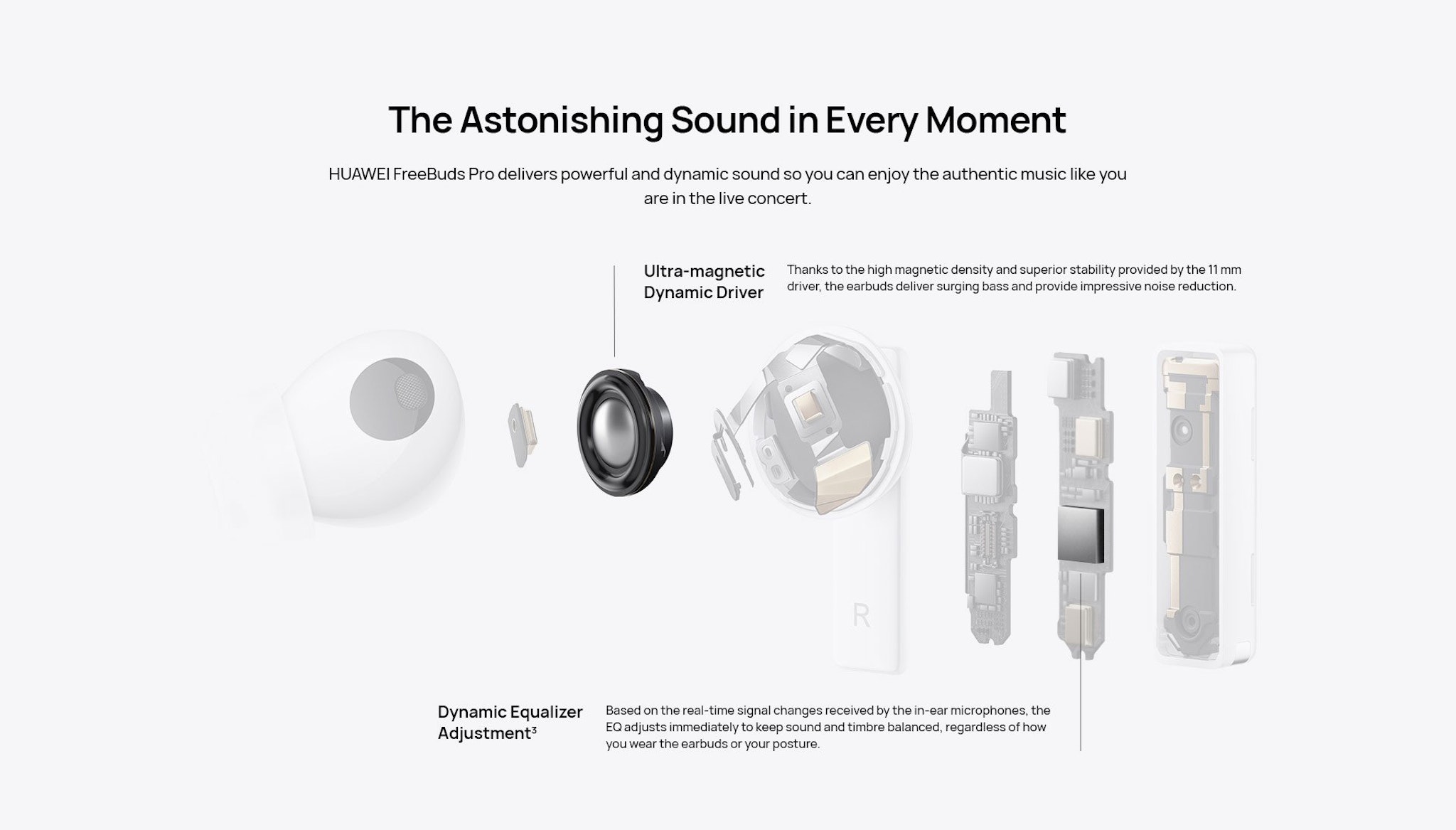 The Astonishing Sound in Every Moment

HUAWEI FreeBuds Pro delivers powerful and dynamic sound so you can enjoy the authentic music like you are in the live concert.

Ultra-magnetic Dynamic Driver

Thanks to the high magnetic density and superior stability provided by the 11 mm driver, the earbuds deliver surging bass and provide impressive noise reduction.

R

Dynamic Equalizer Adjustment$^3$

Based on the real-time signal changes received by the in-ear microphones, the EQ adjusts immediately to keep sound and timbre balanced, regardless of how you wear the earbuds or your posture.